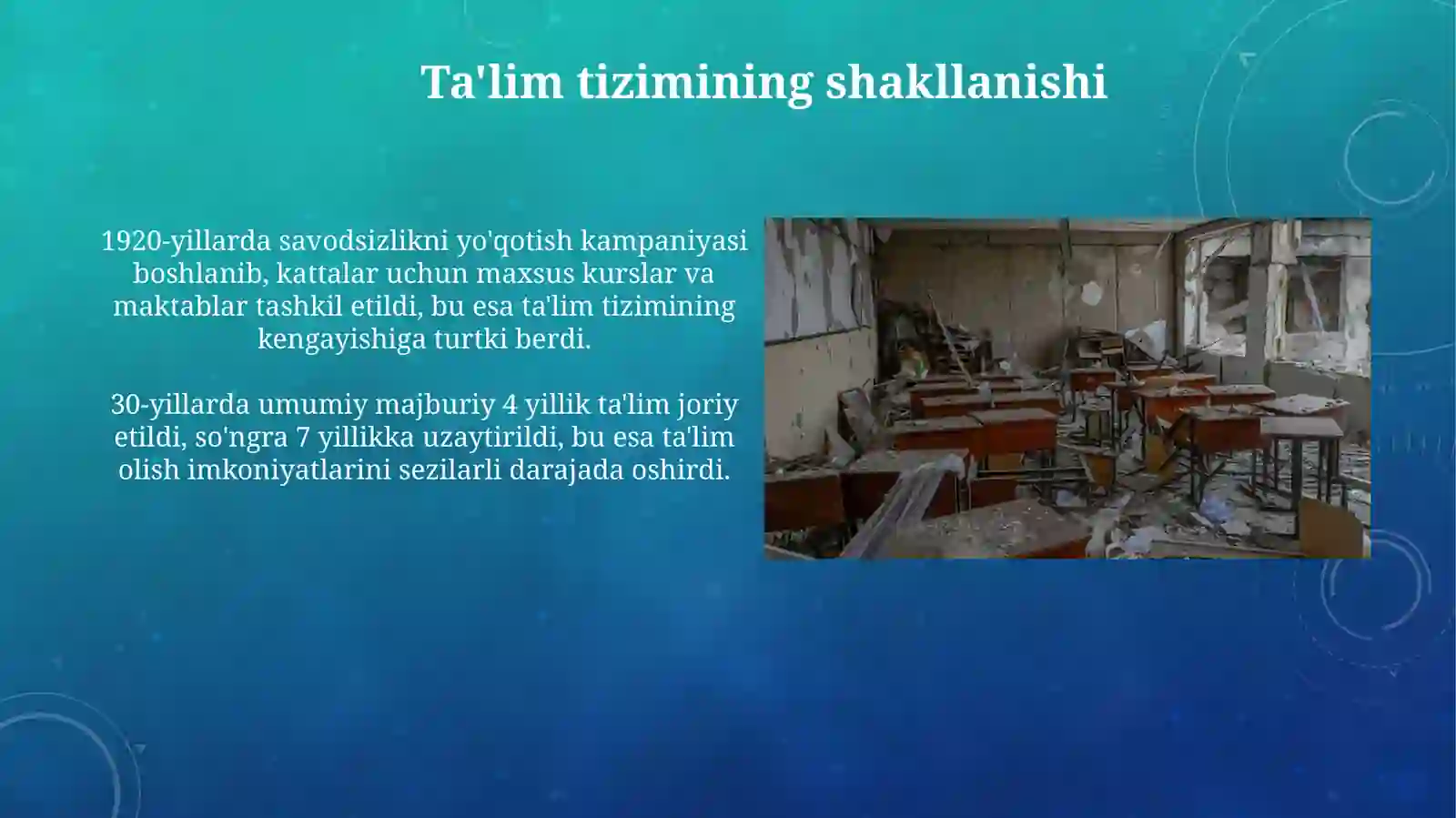 Ta'lim tizimining shakllanishi

1920-yillarda savodsizlikni yo'qotish kampaniyasi boshlanib, kattalar uchun maxsus kurslar va maktablar tashkil etildi, bu esa ta'lim tizimining kengayishiga turtki berdi.

30-yillarda umumiy majburiy 4 yillik ta'lim joriy etildi, so'ngra 7 yillikka uzaytirildi, bu esa ta'lim olish imkoniyatlarini sezilarli darajada oshirdi.